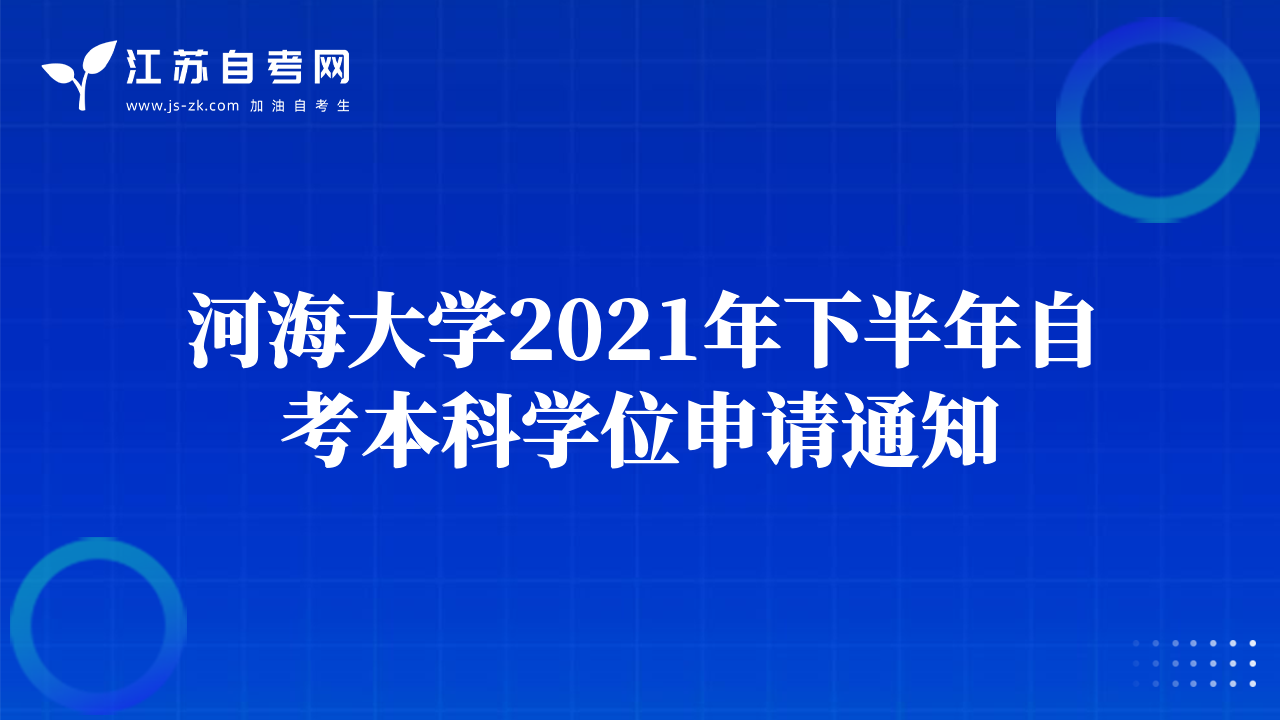 江苏自考网
www.js-zk.com 加油自考生

河海大学2021年下半年自考本科学位申请通知